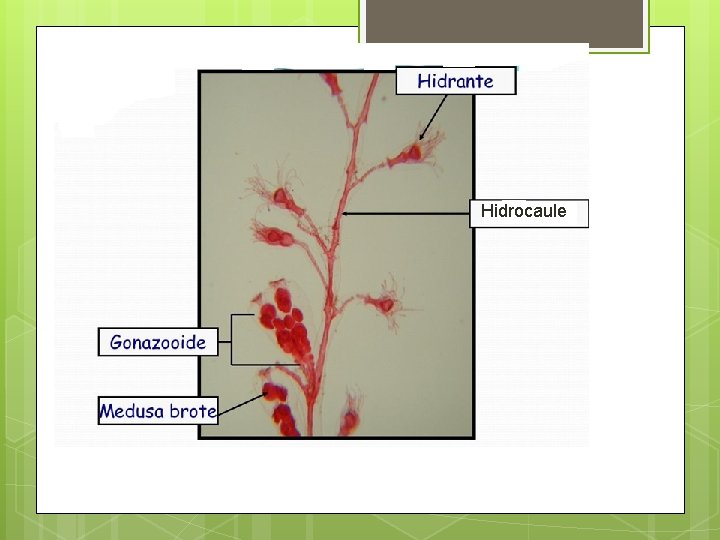 Hidrante

Hidrocaule

Gonazooide

Medusa brote